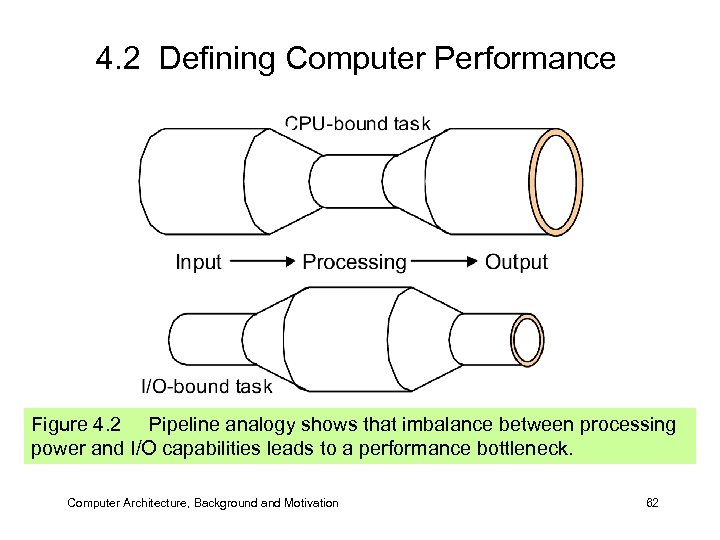 4.2 Defining Computer Performance

CPU-bound task

Input Processing Output

I/O-bound task

Figure 4.2 Pipeline analogy shows that imbalance between processing power and I/O capabilities leads to a performance bottleneck.

Computer Architecture, Background and Motivation

62